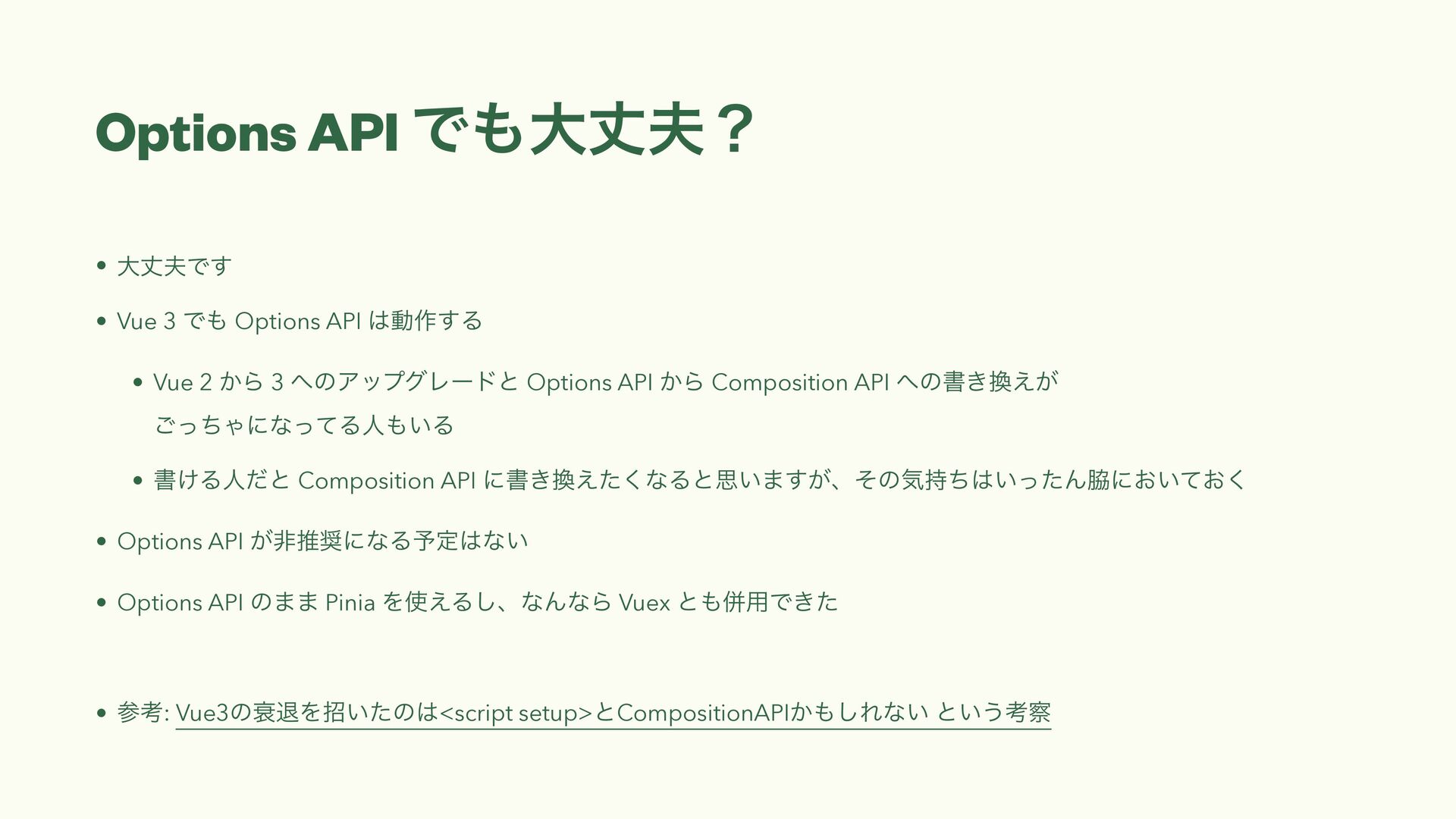 Options API でも大丈夫？

• 大丈夫です

• Vue 3 でも Options API は動作する

  • Vue 2 から 3 へのアップグレードと Options API から Composition API への書き換えがごっちゃになってる人もいる

  • 書ける人だと Composition API に書き換えたくなると思いますが、その気持ちはいったん脇においておく

• Options API が非推奨になる予定はない

• Options API のまま Pinia を使えるし、なんなら Vuex とも併用できた

• 参考: Vue3の衰退を招いたのは<script setup>とCompositionAPIかもしれない という考察